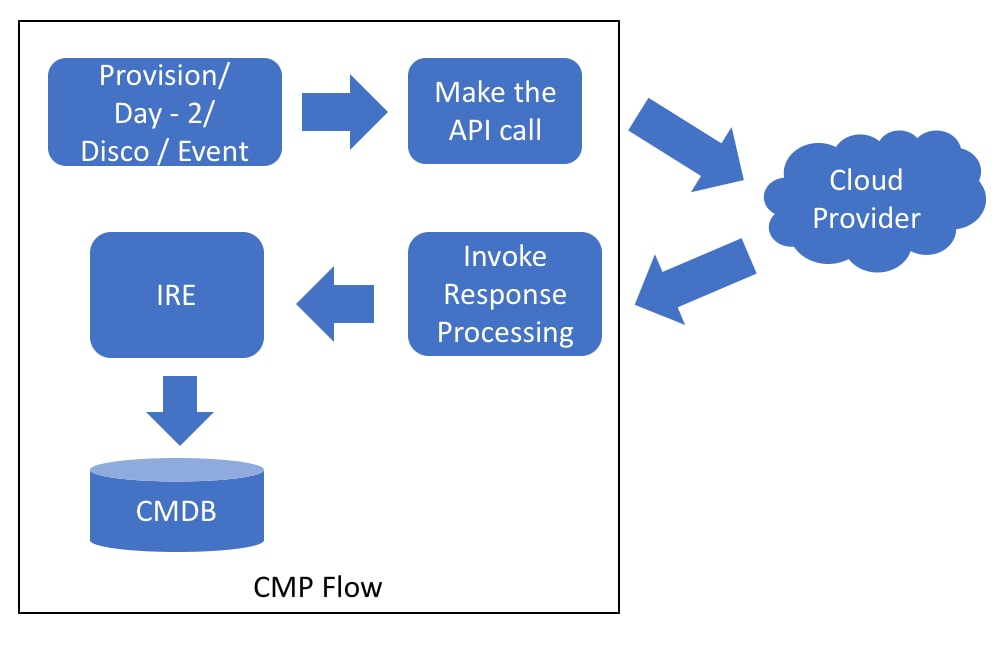 Provision/ Day - 2/ Disco / Event

Make the API call

Cloud Provider

Invoke Response Processing

IRE

CMDB

CMP Flow